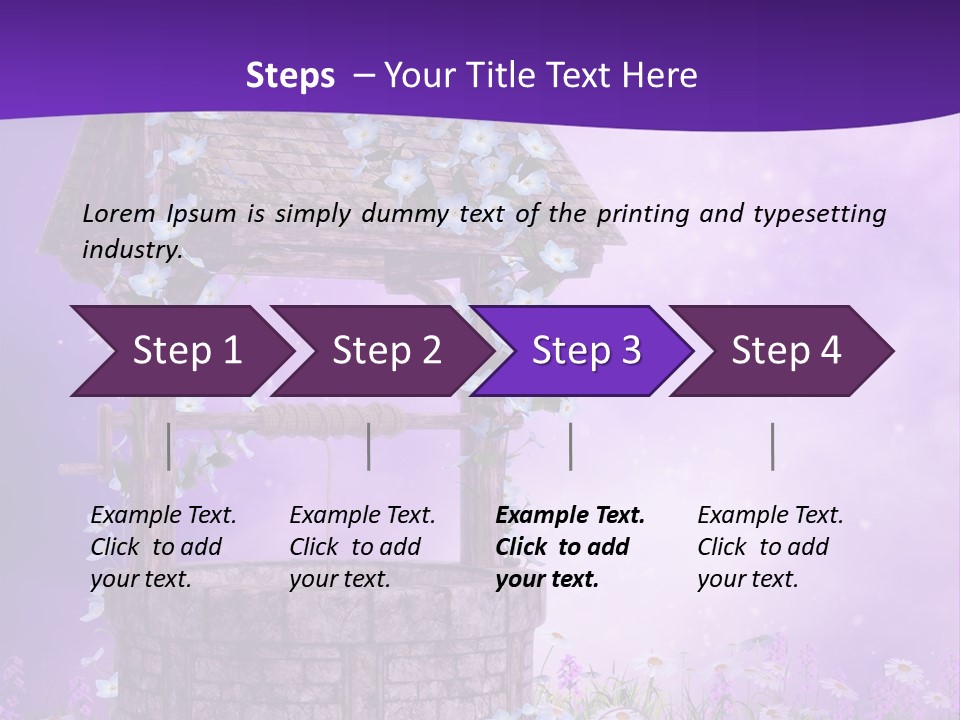 Steps – Your Title Text Here

Lorem Ipsum is simply dummy text of the printing and typesetting industry.

Step 1

Step 2

Step 3

Step 4

Example Text. Click to add your text.

Example Text. Click to add your text.

Example Text. Click to add your text.

Example Text. Click to add your text.